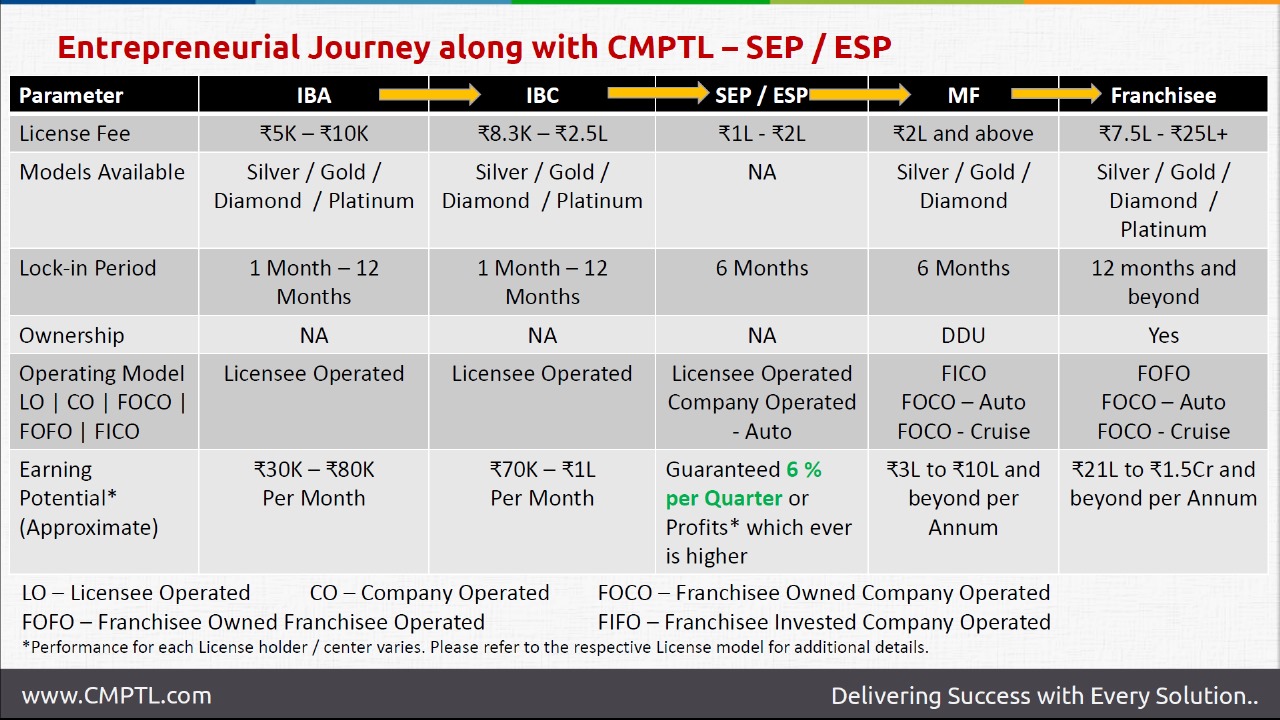 Entrepreneurial Journey along with CMPTL – SEP / ESP

| Parameter | IBA | IBC | SEP / ESP | MF | Franchisee |
|---|---|---|---|---|---|
| License Fee | ₹5K – ₹10K | ₹8.3K – ₹2.5L | ₹1L - ₹2L | ₹2L and above | ₹7.5L - ₹25L+ |
| Models Available | Silver / Gold / Diamond / Platinum | Silver / Gold / Diamond / Platinum | NA | Silver / Gold / Diamond | Silver / Gold / Diamond / Platinum |
| Lock-in Period | 1 Month – 12 Months | 1 Month – 12 Months | 6 Months | 6 Months | 12 months and beyond |
| Ownership | NA | NA | NA | DDU | Yes |
| Operating Model LO \| CO \| FOCO \| FOFO \| FICO | Licensee Operated | Licensee Operated | Licensee Operated Company Operated - Auto | FICO FOCO – Auto FOCO - Cruise | FOFO FOCO – Auto FOCO - Cruise |
| Earning Potential* (Approximate) | ₹30K – ₹80K Per Month | ₹70K – ₹1L Per Month | Guaranteed 6 % per Quarter or Profits* which ever is higher | ₹3L to ₹10L and beyond per Annum | ₹21L to ₹1.5Cr and beyond per Annum |

LO – Licensee Operated CO – Company Operated FOCO – Franchisee Owned Company Operated
FOFO – Franchisee Owned Franchisee Operated FIFO – Franchisee Invested Company Operated
*Performance for each License holder / center varies. Please refer to the respective License model for additional details.

www.CMPTL.com Delivering Success with Every Solution..